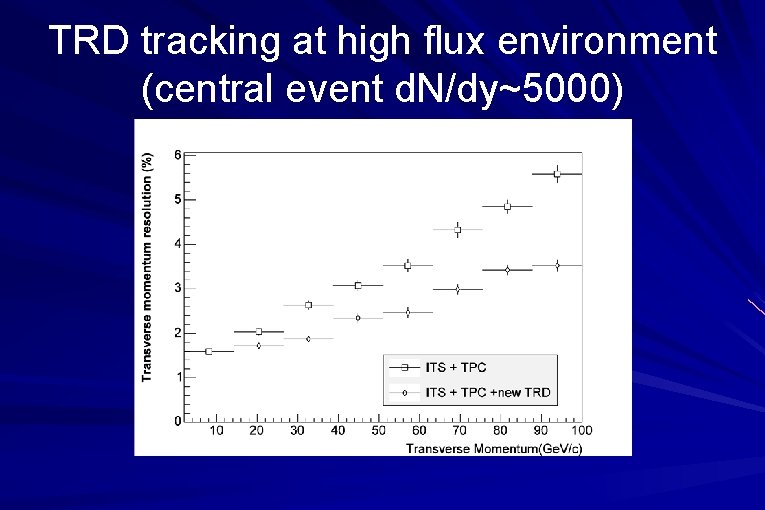 TRD tracking at high flux environment (central event dN/dy~5000)

Transverse momentum resolution (%)

6
5
4
3
2
1
0

10 20 30 40 50 60 70 80 90 100

Transverse Momentum(GeV/c)

ITS + TPC
ITS + TPC +new TRD